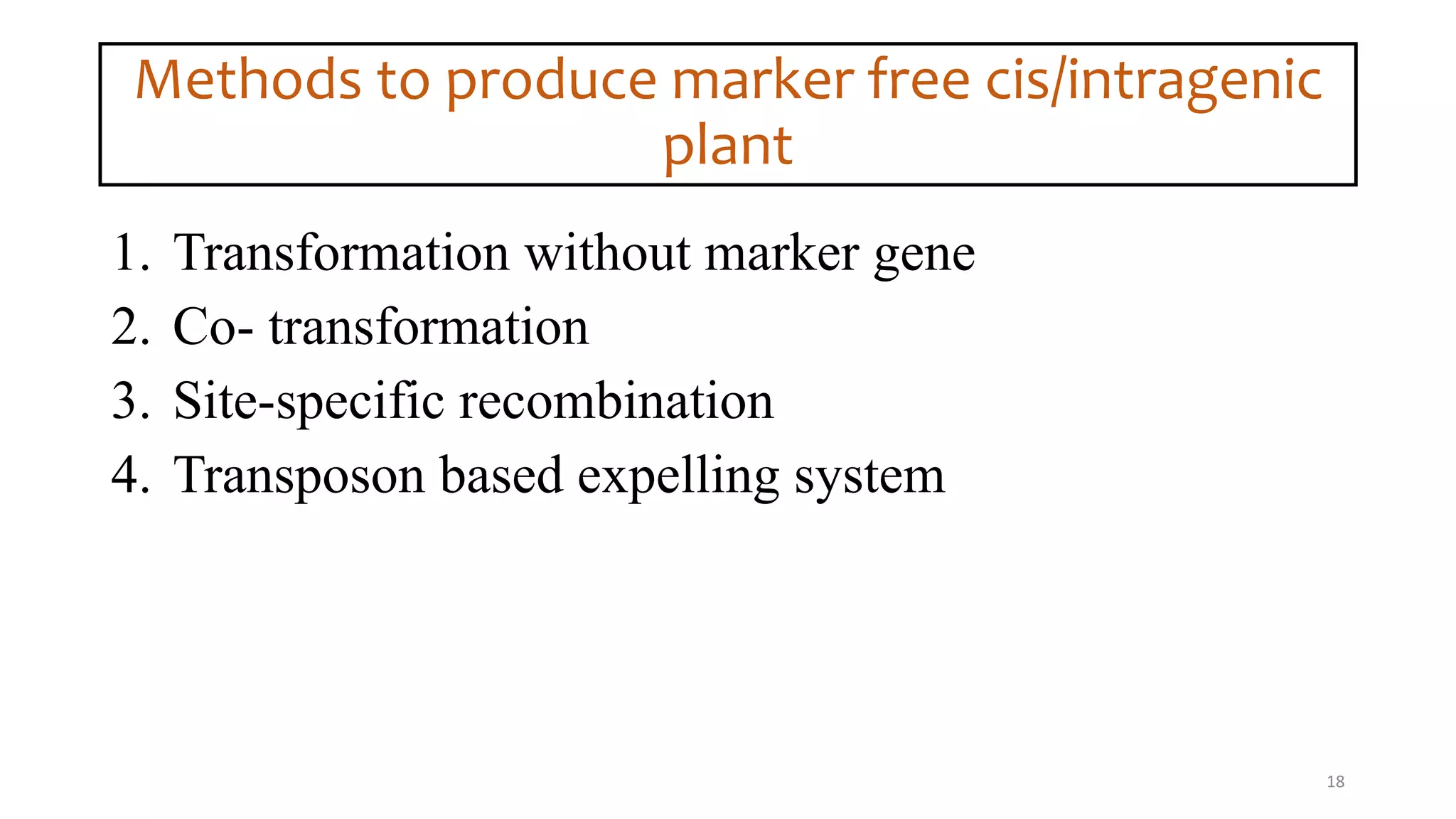 Methods to produce marker free cis/intragenic plant

1. Transformation without marker gene
2. Co- transformation
3. Site-specific recombination
4. Transposon based expelling system

18